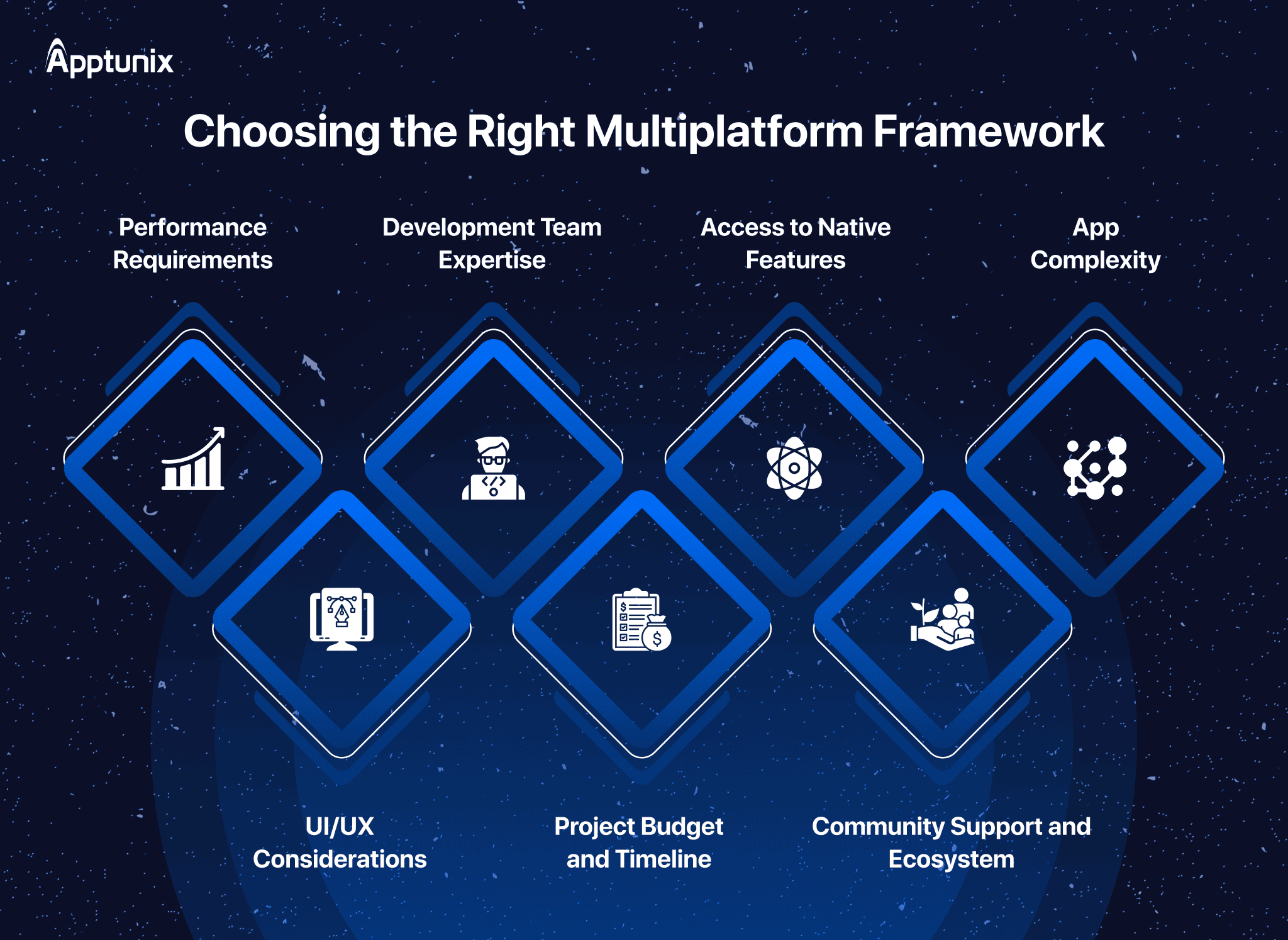 Apptunix

Choosing the Right Multiplatform Framework

Performance Requirements

Development Team Expertise

Access to Native Features

App Complexity

UI/UX Considerations

Project Budget and Timeline

Community Support and Ecosystem